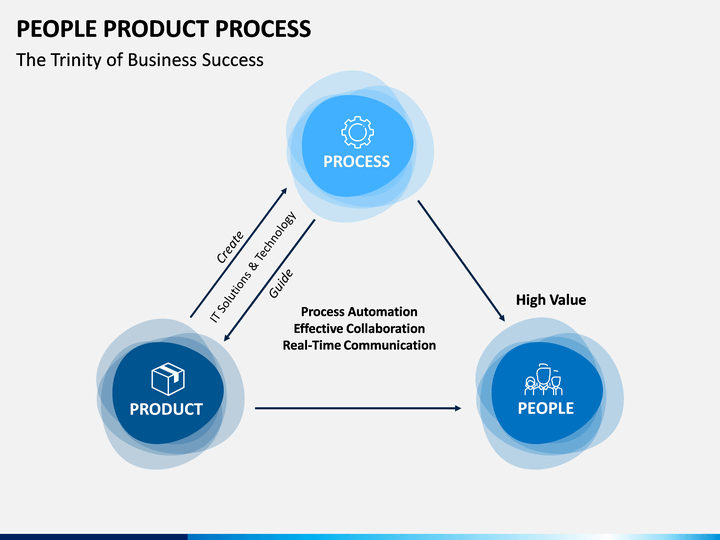 PEOPLE PRODUCT PROCESS

The Trinity of Business Success

PROCESS

Create

IT Solutions & Technology

Guide

Process Automation
Effective Collaboration
Real-Time Communication

High Value

PRODUCT

PEOPLE